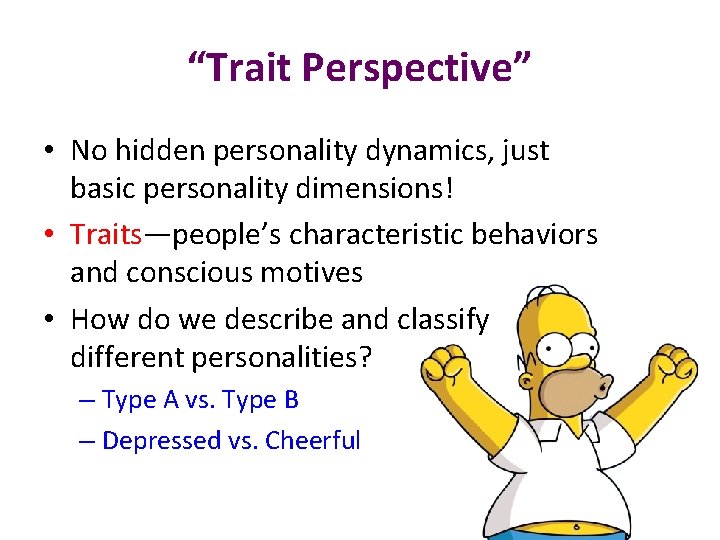 “Trait Perspective”

• No hidden personality dynamics, just basic personality dimensions!

• Traits—people’s characteristic behaviors and conscious motives

• How do we describe and classify different personalities?

– Type A vs. Type B

– Depressed vs. Cheerful